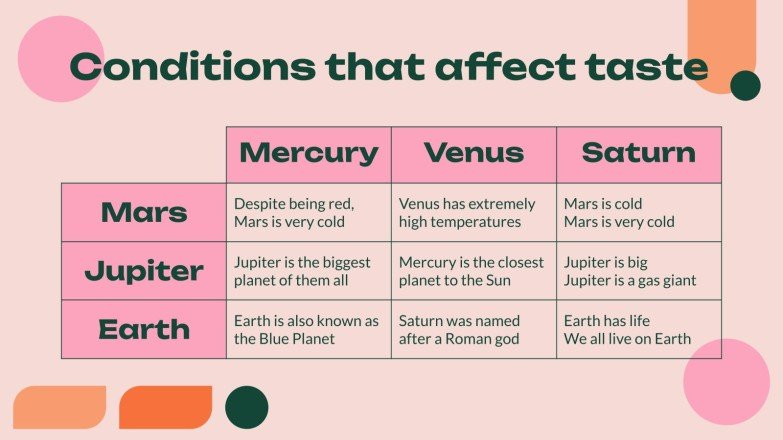 Conditions that affect taste

| | Mercury | Venus | Saturn |
|---|---|---|---|
| Mars | Despite being red, Mars is very cold | Venus has extremely high temperatures | Mars is cold Mars is very cold |
| Jupiter | Jupiter is the biggest planet of them all | Mercury is the closest planet to the Sun | Jupiter is big Jupiter is a gas giant |
| Earth | Earth is also known as the Blue Planet | Saturn was named after a Roman god | Earth has life We all live on Earth |